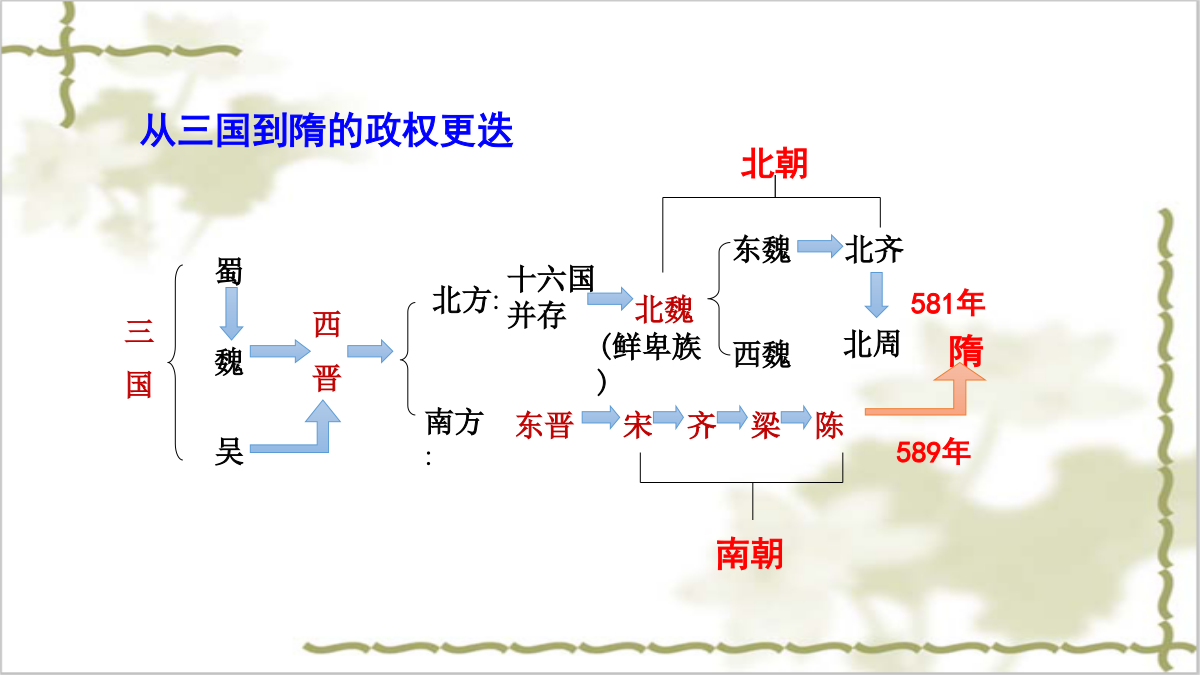 从三国到隋的政权更迭

北朝

三国

蜀
魏
吴

西晋

北方: 十六国并存 北魏 (鲜卑族) 东魏 北齐 西魏 北周

581年
隋

南方: 东晋 宋 齐 梁 陈

589年

南朝